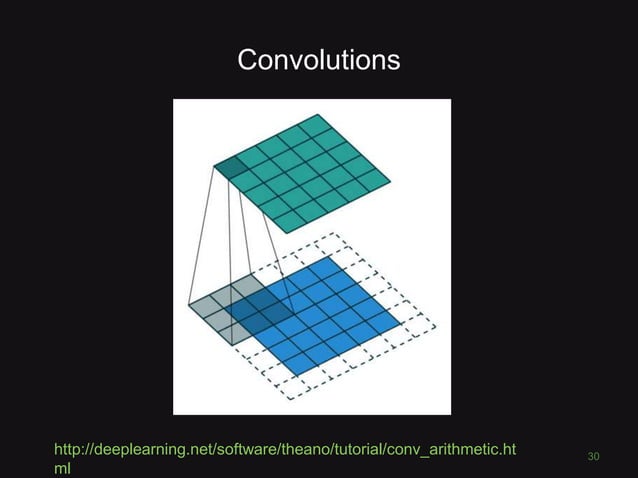 Convolutions

http://deeplearning.net/software/theano/tutorial/conv_arithmetic.html

30